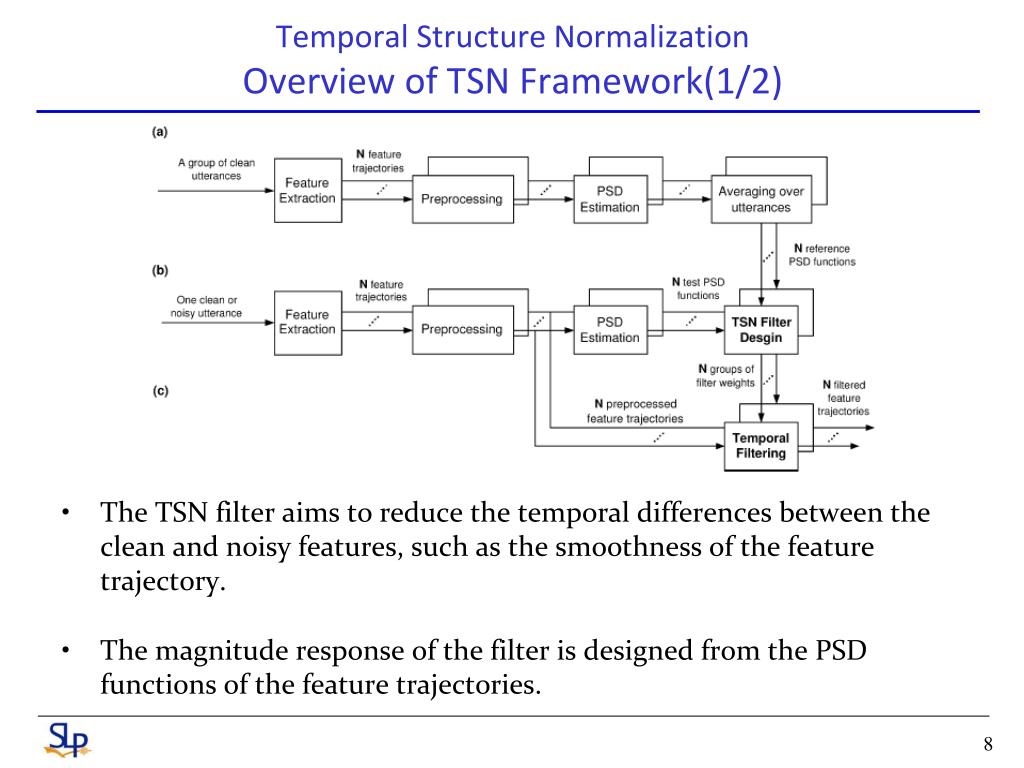 Temporal Structure Normalization
Overview of TSN Framework(1/2)

(a)

A group of clean utterances

Feature Extraction

N feature trajectories

Preprocessing

PSD Estimation

Averaging over utterances

N reference PSD functions

(b)

One clean or noisy utterance

Feature Extraction

N feature trajectories

Preprocessing

PSD Estimation

N test PSD functions

TSN Filter Desgin

N groups of filter weights

(c)

N preprocessed feature trajectories

Temporal Filtering

N filtered feature trajectories

• The TSN filter aims to reduce the temporal differences between the clean and noisy features, such as the smoothness of the feature trajectory.

• The magnitude response of the filter is designed from the PSD functions of the feature trajectories.

SLP

8